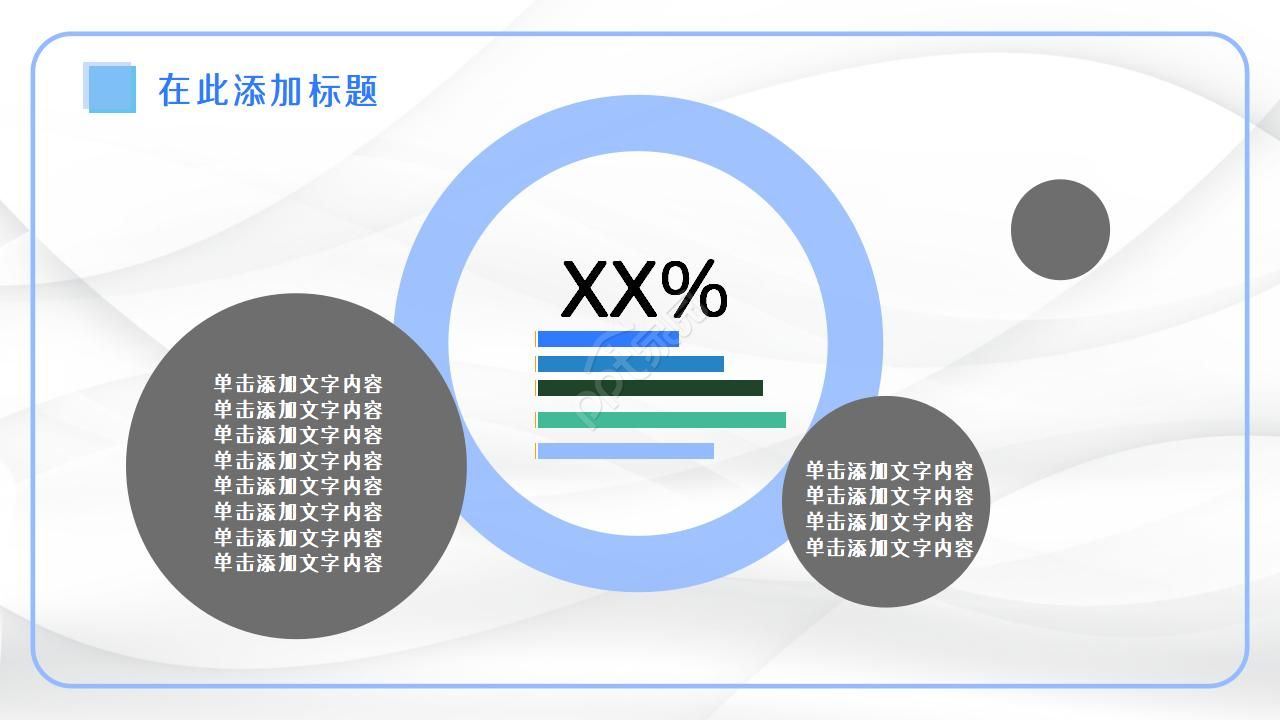 在此添加标题

XX%

单击添加文字内容
单击添加文字内容
单击添加文字内容
单击添加文字内容
单击添加文字内容
单击添加文字内容
单击添加文字内容
单击添加文字内容

单击添加文字内容
单击添加文字内容
单击添加文字内容
单击添加文字内容